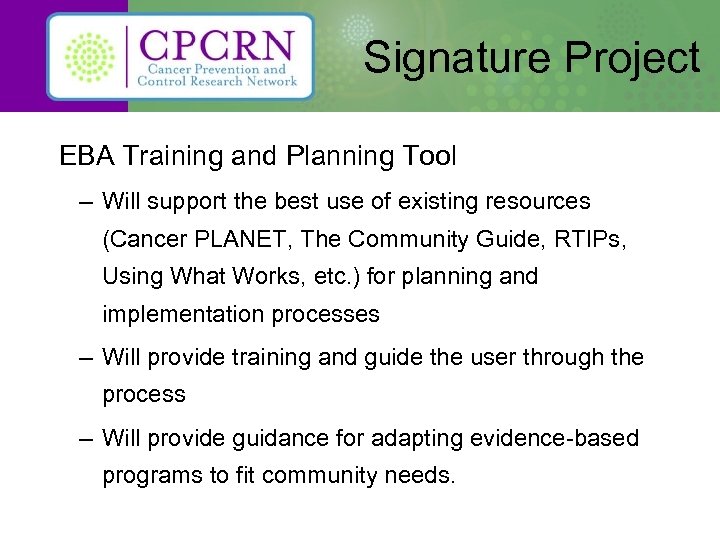 CPCRN
Cancer Prevention and Control Research Network

Signature Project

EBA Training and Planning Tool

– Will support the best use of existing resources (Cancer PLANET, The Community Guide, RTIPs, Using What Works, etc.) for planning and implementation processes

– Will provide training and guide the user through the process

– Will provide guidance for adapting evidence-based programs to fit community needs.